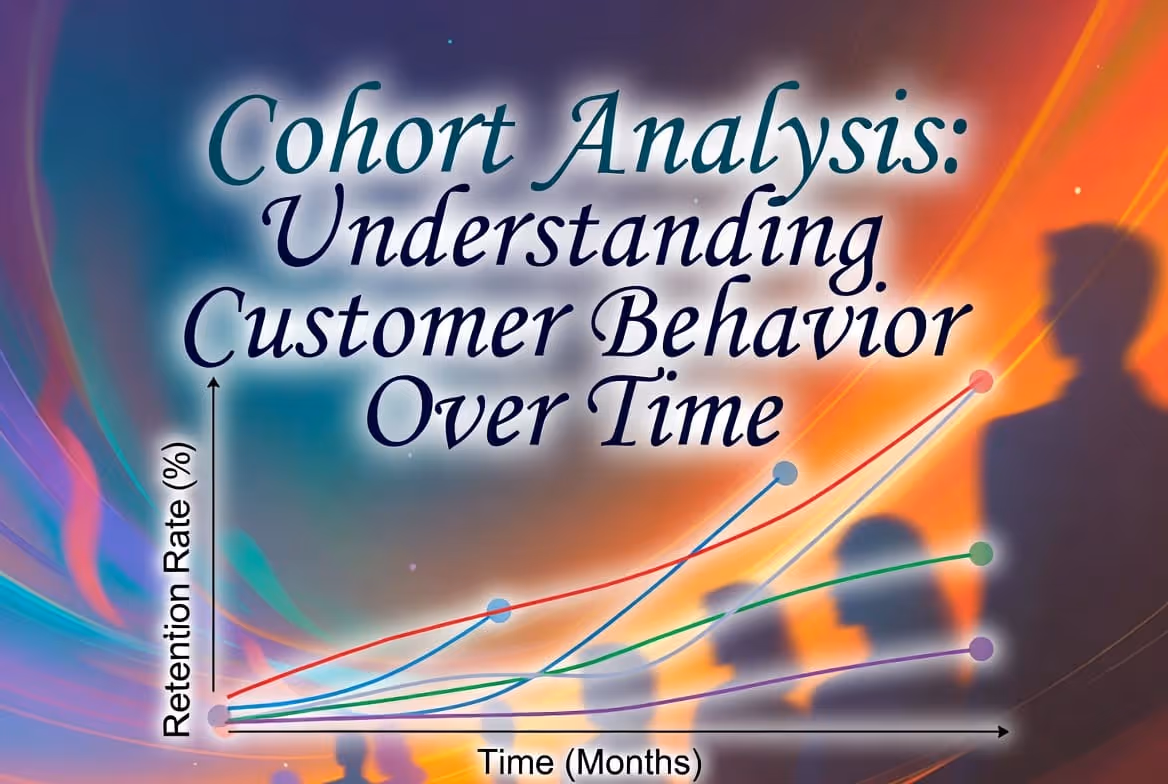 Cohort Analysis: Understanding Customer Behavior Over Time

Retention Rate (%)

Time (Months)